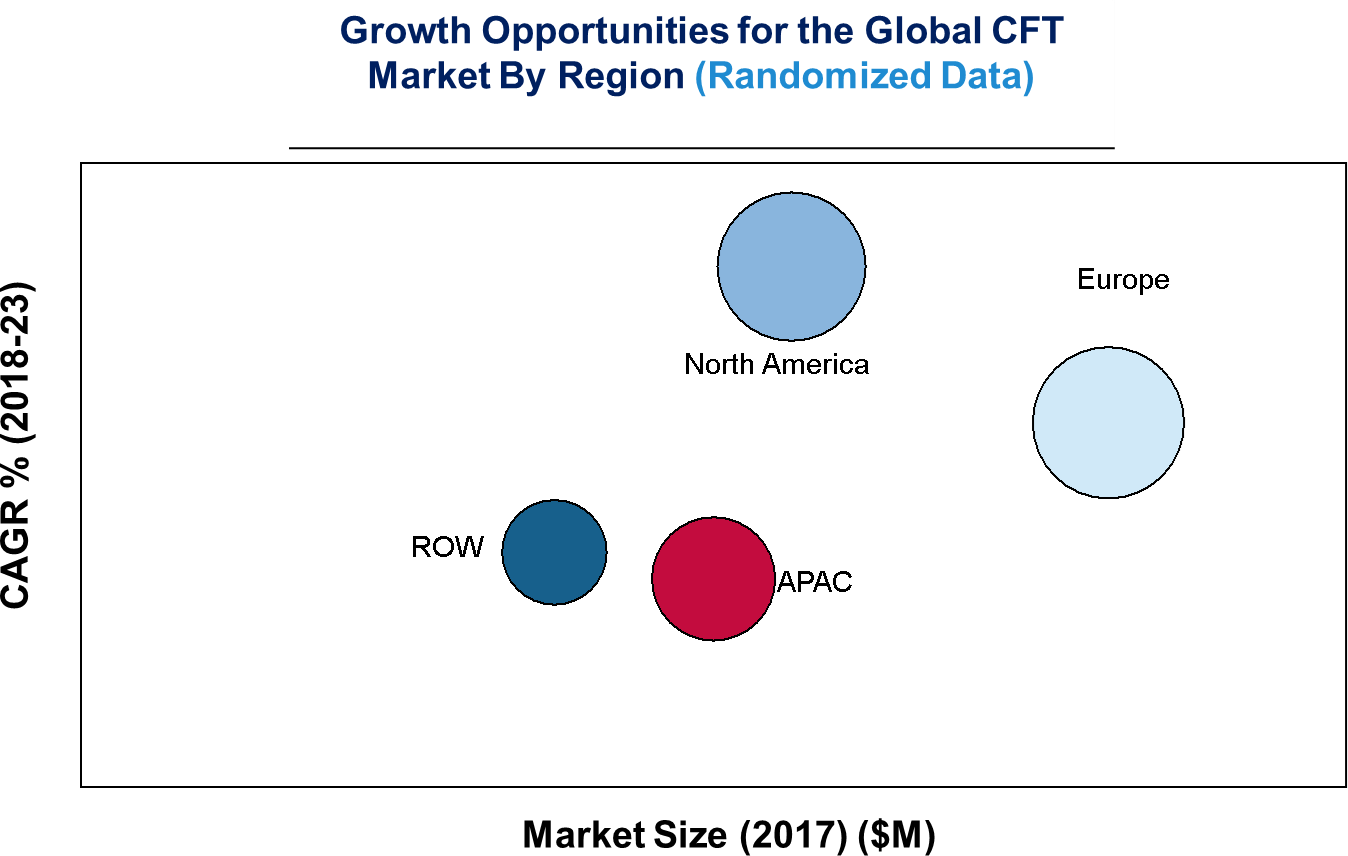 Growth Opportunities for the Global CFT Market By Region (Randomized Data)

CAGR % (2018-23)

North America

Europe

ROW

APAC

Market Size (2017) ($M)